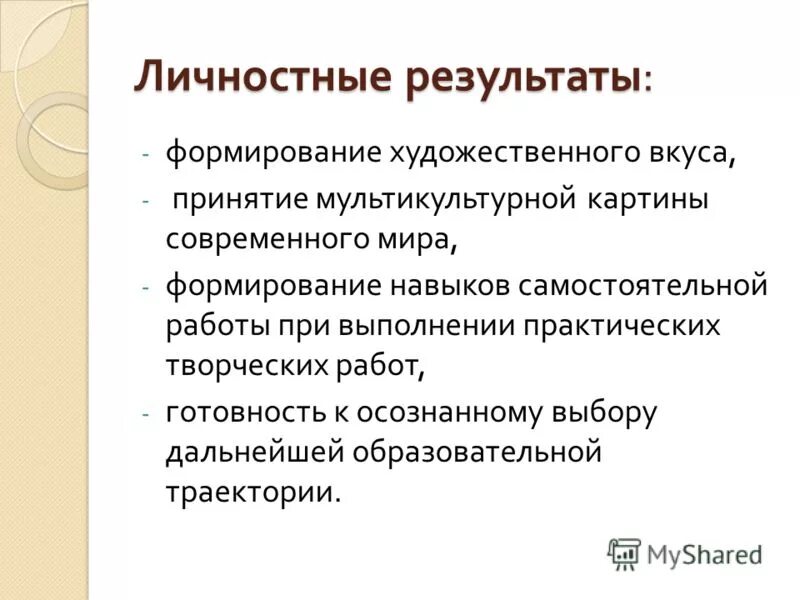 Личностные результаты:

- формирование художественного вкуса,
- принятие мультикультурной картины современного мира,
- формирование навыков самостоятельной работы при выполнении практических творческих работ,
- готовность к осознанному выбору дальнейшей образовательной траектории.

MyShared